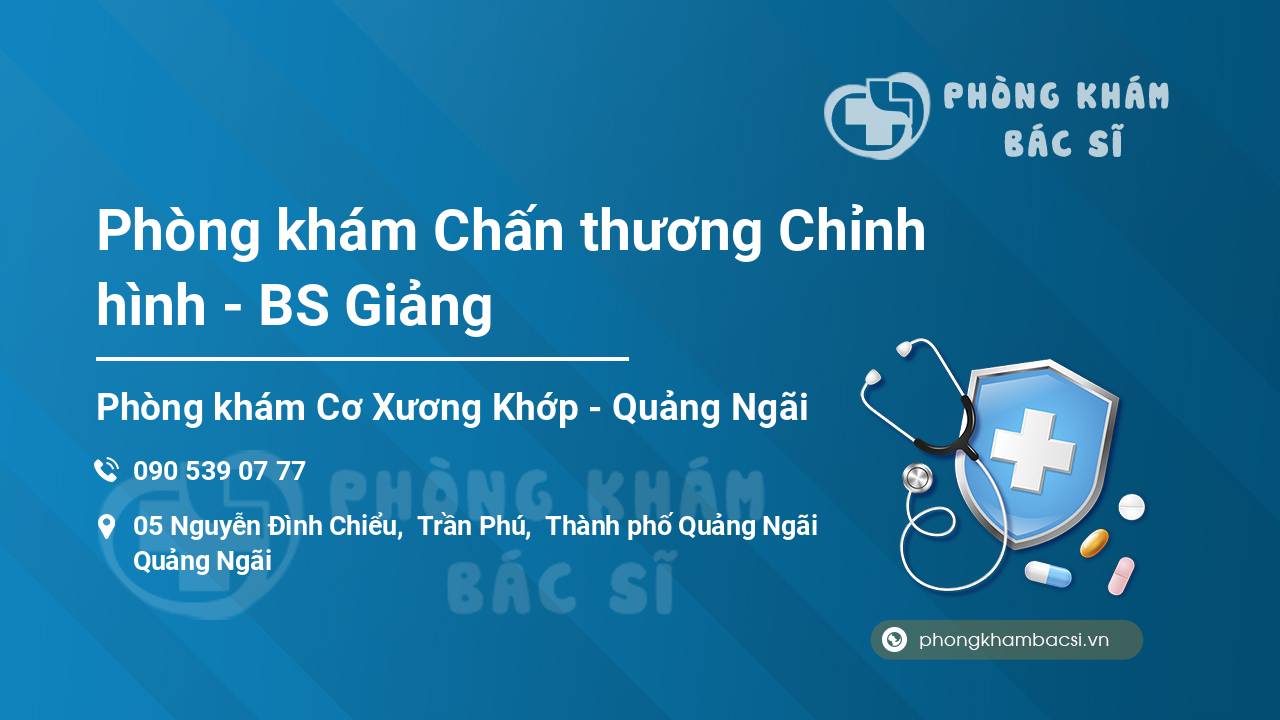 PHÒNG KHÁM
BÁC SĨ

Phòng khám Chấn thương Chỉnh hình - BS Giảng

Phòng khám Cơ Xương Khớp - Quảng Ngãi

090 539 07 77

05 Nguyễn Đình Chiểu, Trần Phú, Thành phố Quảng Ngãi Quảng Ngãi

PHÒNG KHÁM
BÁC SĨ

phongkhambacsi.vn